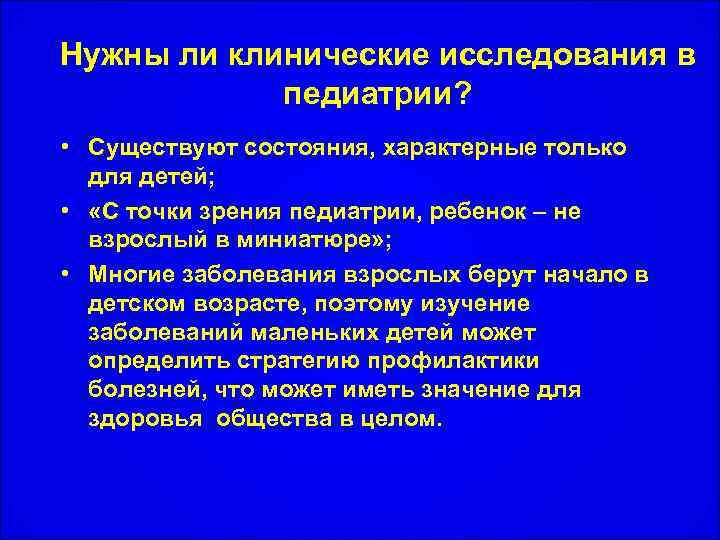 Нужны ли клинические исследования в педиатрии?

• Существуют состояния, характерные только для детей;
• «С точки зрения педиатрии, ребенок – не взрослый в миниатюре»;
• Многие заболевания взрослых берут начало в детском возрасте, поэтому изучение заболеваний маленьких детей может определить стратегию профилактики болезней, что может иметь значение для здоровья общества в целом.